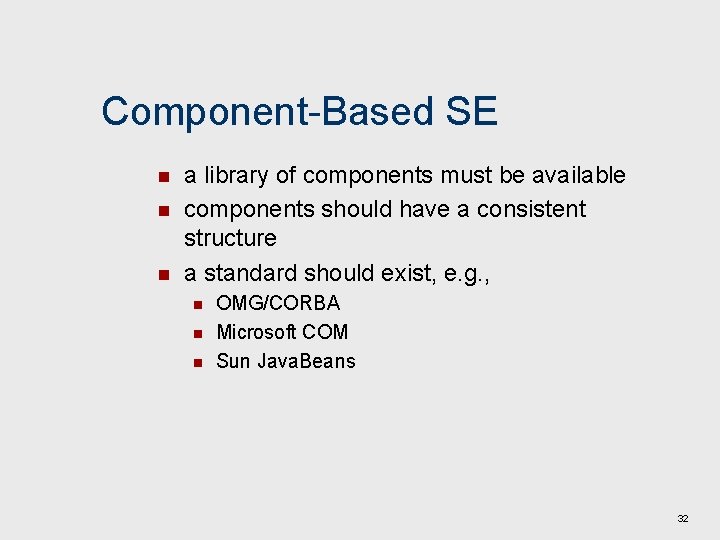 Component-Based SE

- a library of components must be available
- components should have a consistent structure
- a standard should exist, e.g.,
  - OMG/CORBA
  - Microsoft COM
  - Sun JavaBeans

32